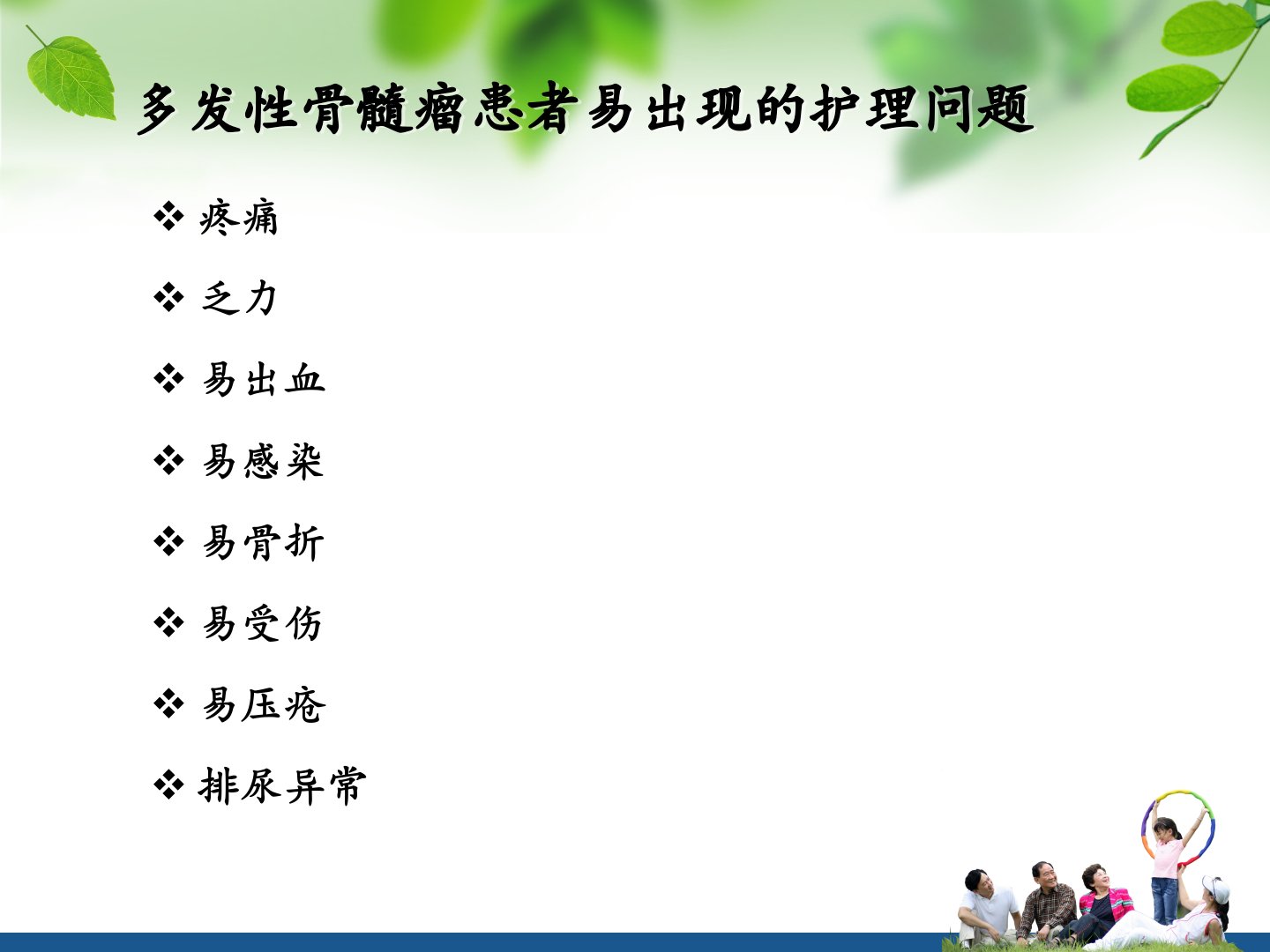 多发性骨髓瘤患者易出现的护理问题

❖ 疼痛

❖ 乏力

❖ 易出血

❖ 易感染

❖ 易骨折

❖ 易受伤

❖ 易压疮

❖ 排尿异常